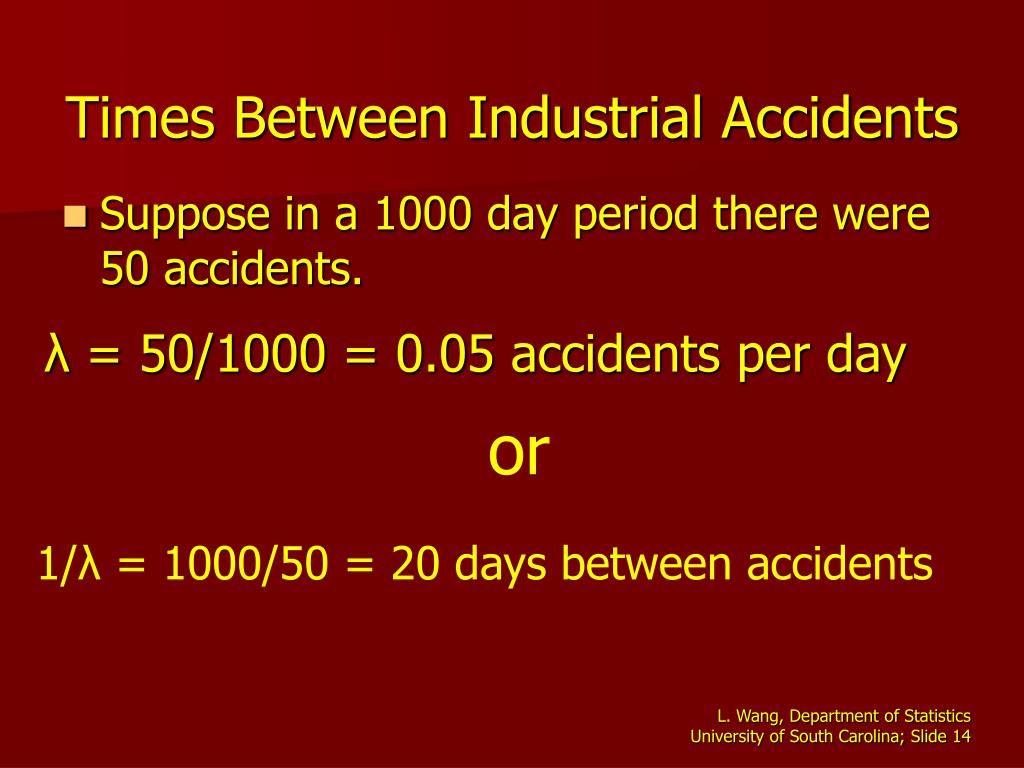 Times Between Industrial Accidents

Suppose in a 1000 day period there were 50 accidents.

$\lambda = 50/1000 = 0.05$ accidents per day

or

$1/\lambda = 1000/50 = 20$ days between accidents

L. Wang, Department of Statistics
University of South Carolina; Slide 14